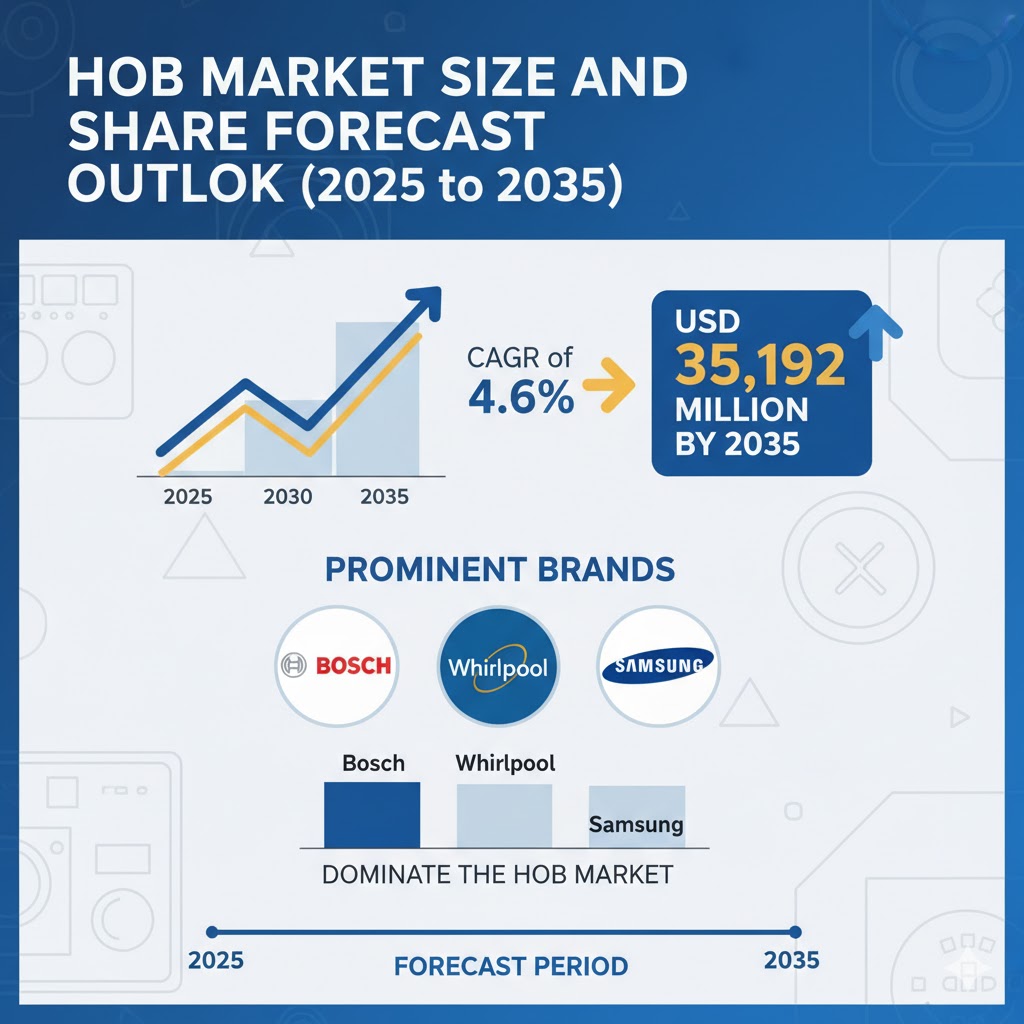 HOB MARKET SIZE AND SHARE FORECAST OUTLOK (2025 to 2035)

2025
2030
2035

CAGR of 4.6%

USD 35,192 MILLION BY 2035

PROMINENT BRANDS

BOSCH
Whirlpool
SAMSUNG

Bosch
Whirlpool
Samsung

DOMINATE THE HOB MARKET

2025
FORECAST PERIOD
2035